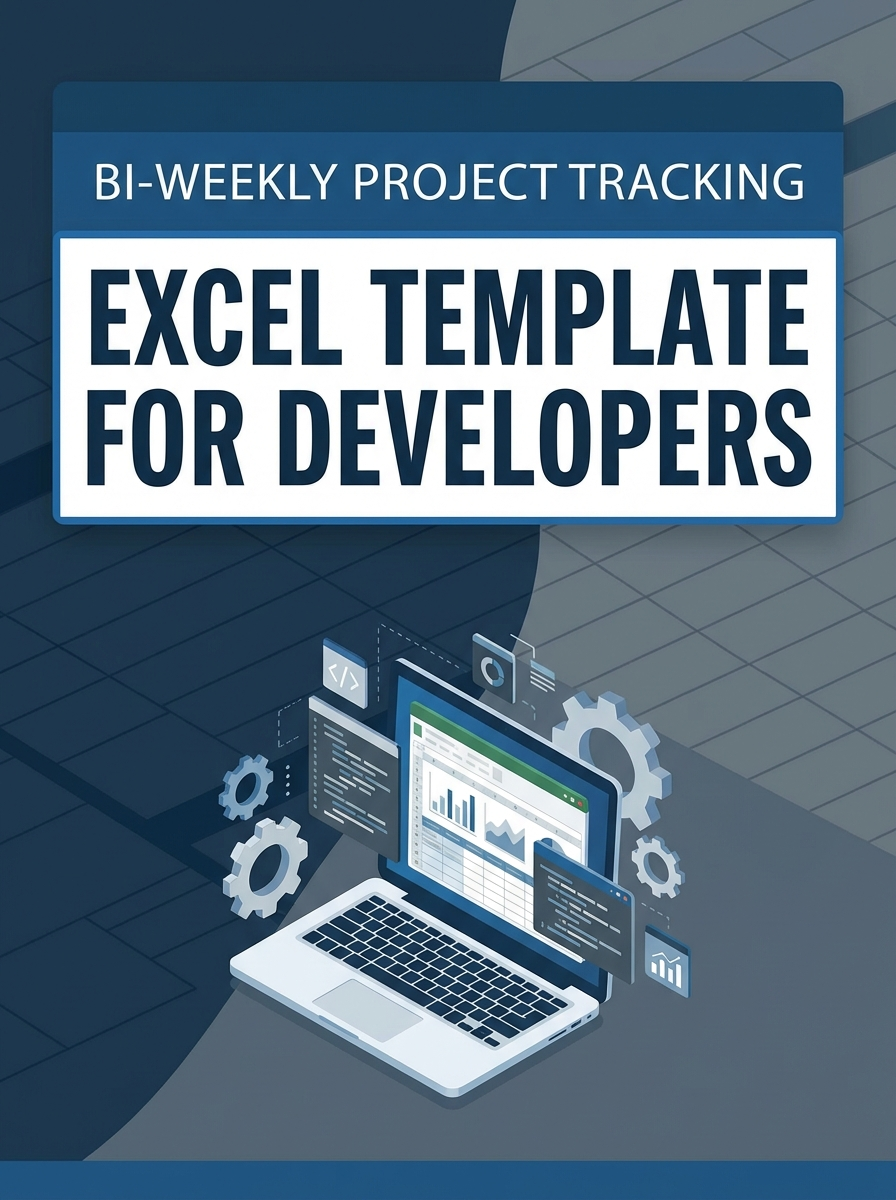 BI-WEEKLY PROJECT TRACKING

EXCEL TEMPLATE FOR DEVELOPERS

</>